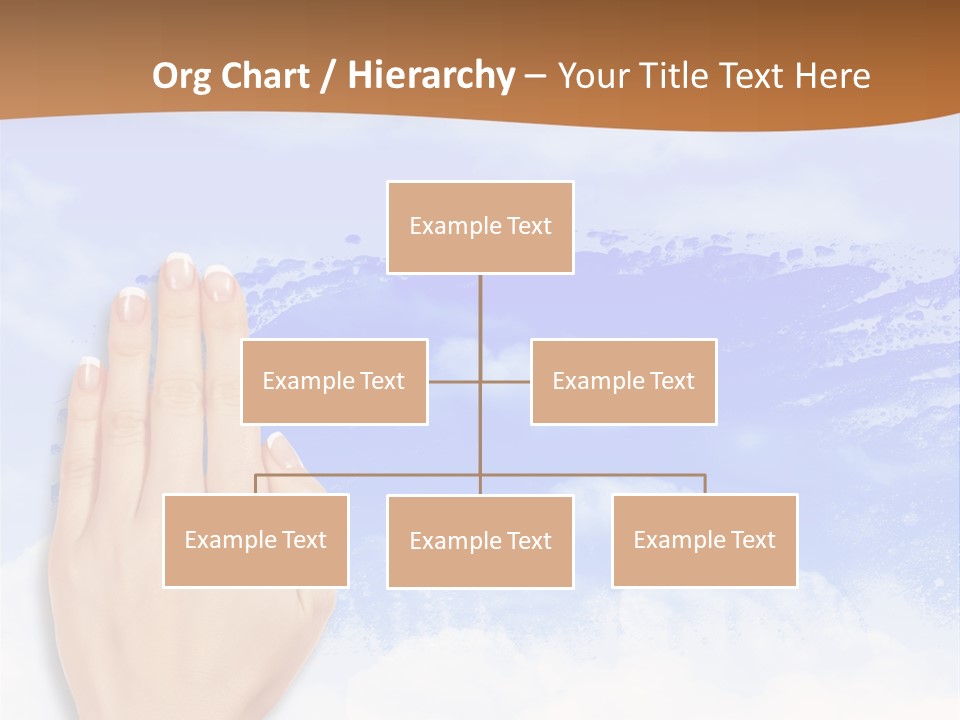 Org Chart / Hierarchy – Your Title Text Here

Example Text

Example Text

Example Text

Example Text

Example Text

Example Text